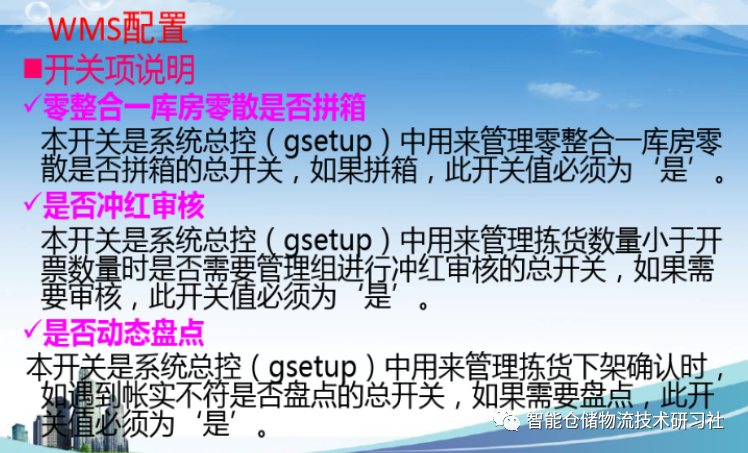 WMS配置

■开关项说明

✓零整合一库房零散是否拼箱

本开关是系统总控（gsetup）中用来管理零整合一库房零散是否拼箱的总开关，如果拼箱，此开关值必须为‘是’。

✓是否冲红审核

本开关是系统总控（gsetup）中用来管理拣货数量小于开票数量时是否需要管理组进行冲红审核的总开关，如果需要审核，此开关值必须为‘是’。

✓是否动态盘点

本开关是系统总控（gsetup）中用来管理拣货下架确认时，如遇到帐实不符是否盘点的总开关，如果需要盘点，此开关值必须为‘是’。

智能仓储物流技术研习社